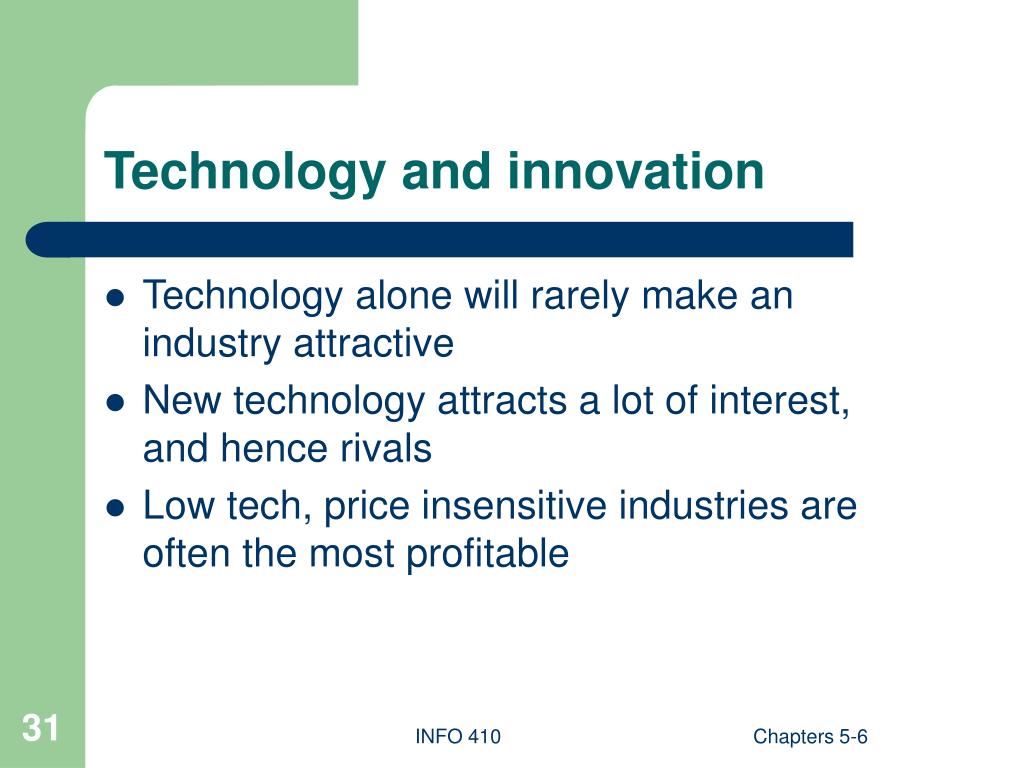 Technology and innovation

- Technology alone will rarely make an industry attractive
- New technology attracts a lot of interest, and hence rivals
- Low tech, price insensitive industries are often the most profitable

31

INFO 410

Chapters 5-6